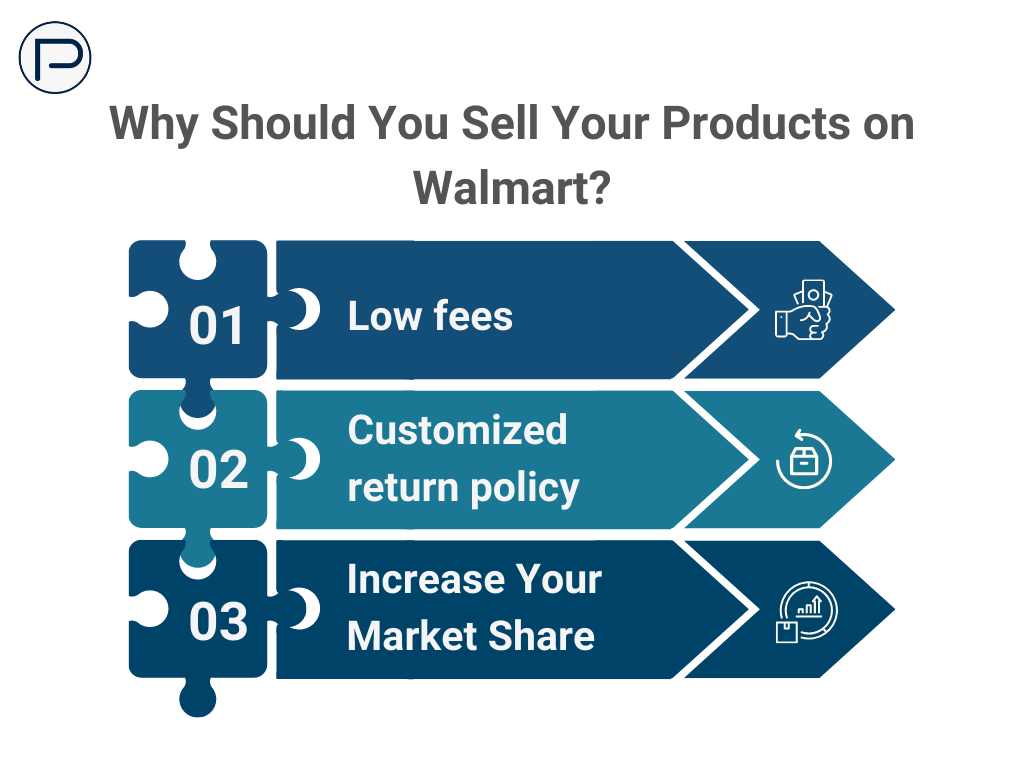 Why Should You Sell Your Products on Walmart?

01 Low fees

02 Customized return policy

03 Increase Your Market Share